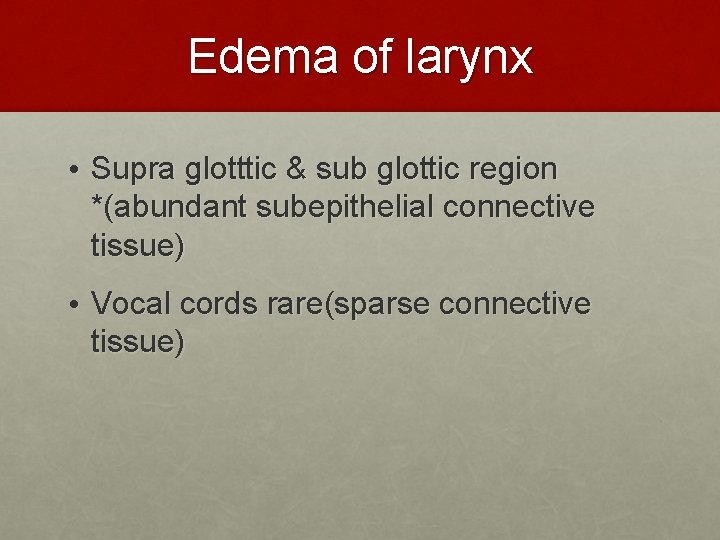 Edema of larynx

• Supra glotttic & sub glottic region *(abundant subepithelial connective tissue)

• Vocal cords rare(sparse connective tissue)